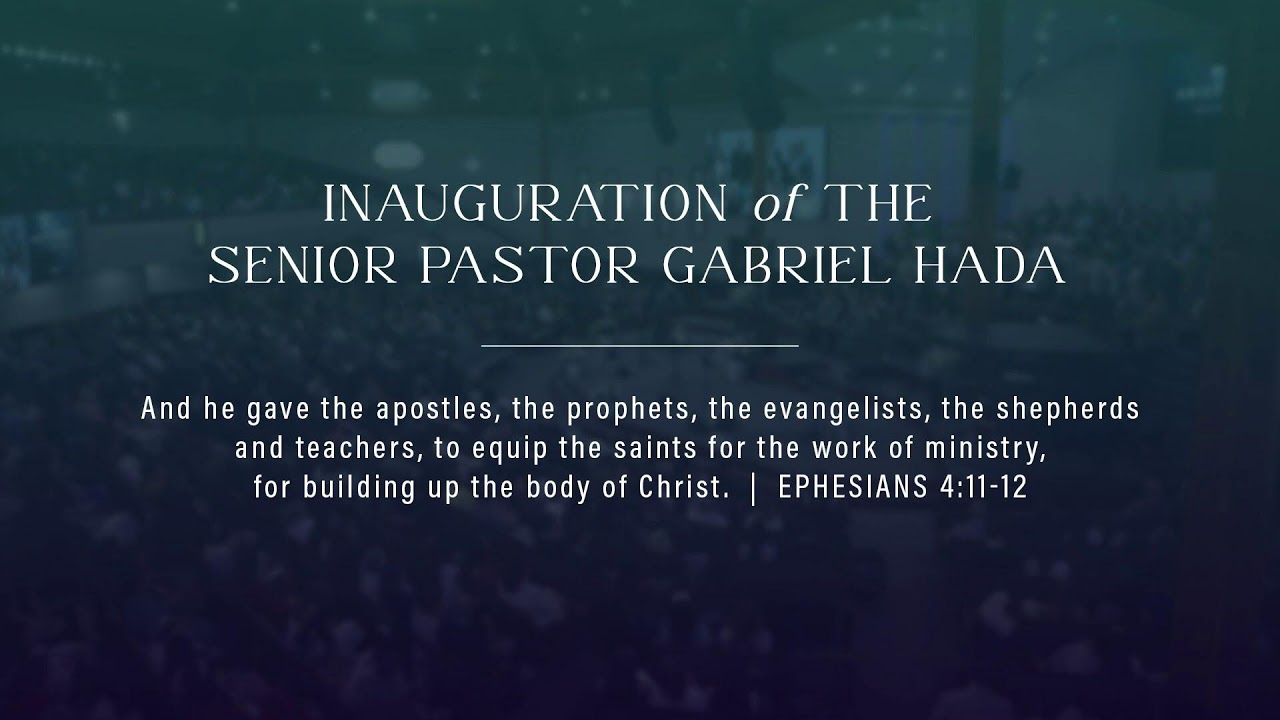 INAUGURATION of THE SENIOR PASTOR GABRIEL HADA

And he gave the apostles, the prophets, the evangelists, the shepherds and teachers, to equip the saints for the work of ministry, for building up the body of Christ. | EPHESIANS 4:11-12